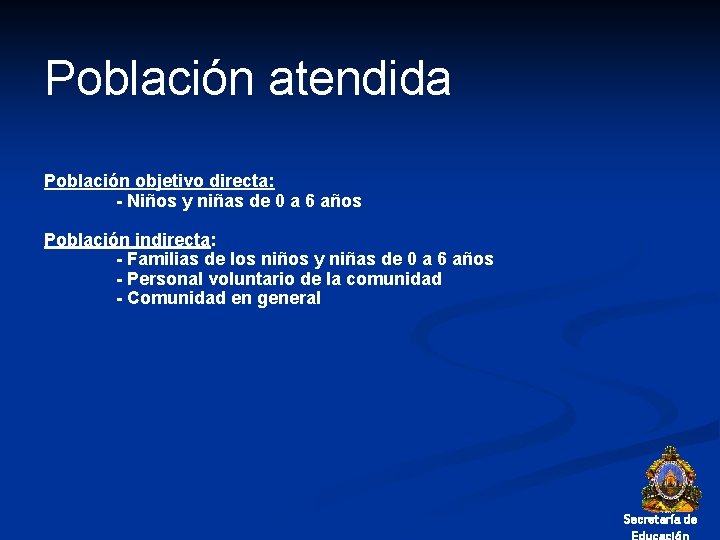 Población atendida

Población objetivo directa:
- Niños y niñas de 0 a 6 años

Población indirecta:
- Familias de los niños y niñas de 0 a 6 años
- Personal voluntario de la comunidad
- Comunidad en general

Secretaría de Educación